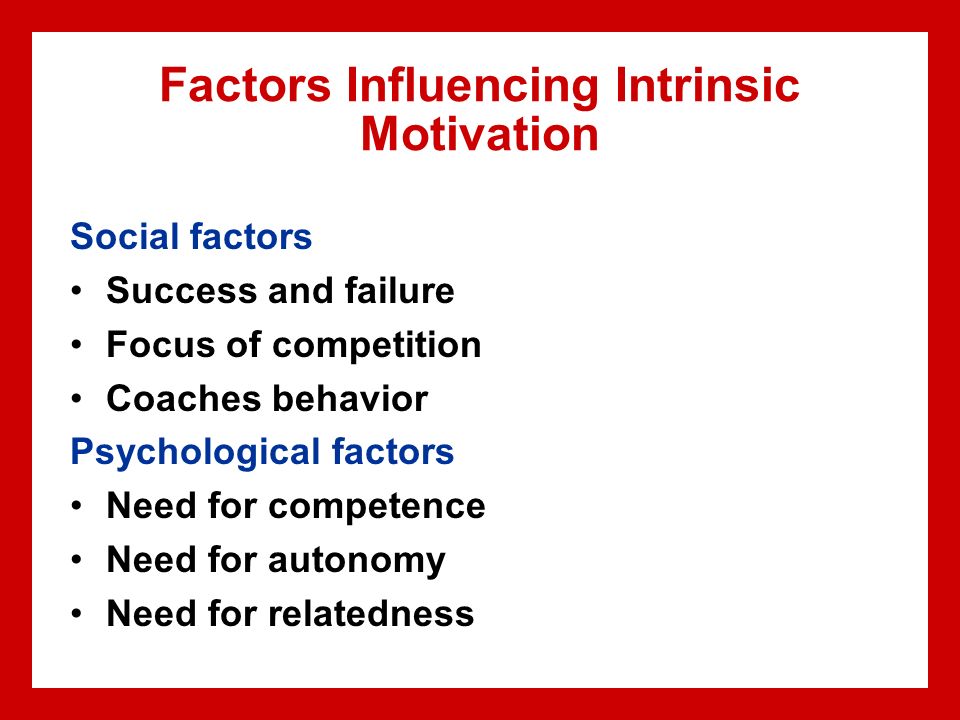 Factors Influencing Intrinsic Motivation

Social factors
• Success and failure
• Focus of competition
• Coaches behavior

Psychological factors
• Need for competence
• Need for autonomy
• Need for relatedness